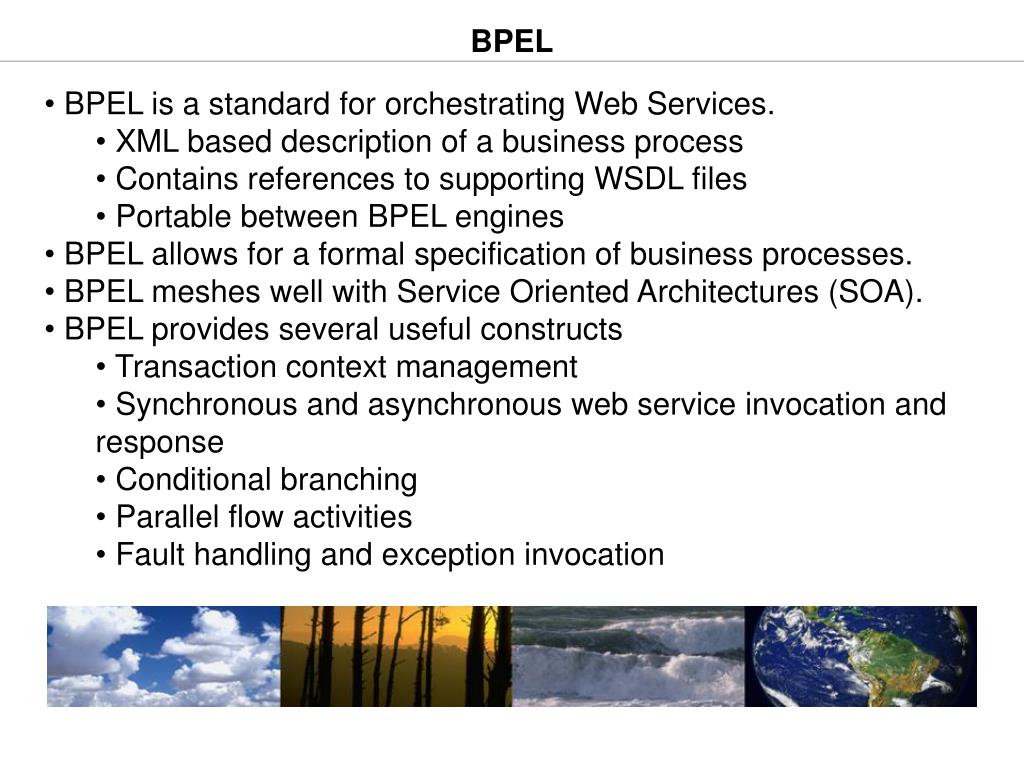 BPEL

• BPEL is a standard for orchestrating Web Services.
• XML based description of a business process
• Contains references to supporting WSDL files
• Portable between BPEL engines
• BPEL allows for a formal specification of business processes.
• BPEL meshes well with Service Oriented Architectures (SOA).
• BPEL provides several useful constructs
• Transaction context management
• Synchronous and asynchronous web service invocation and response
• Conditional branching
• Parallel flow activities
• Fault handling and exception invocation